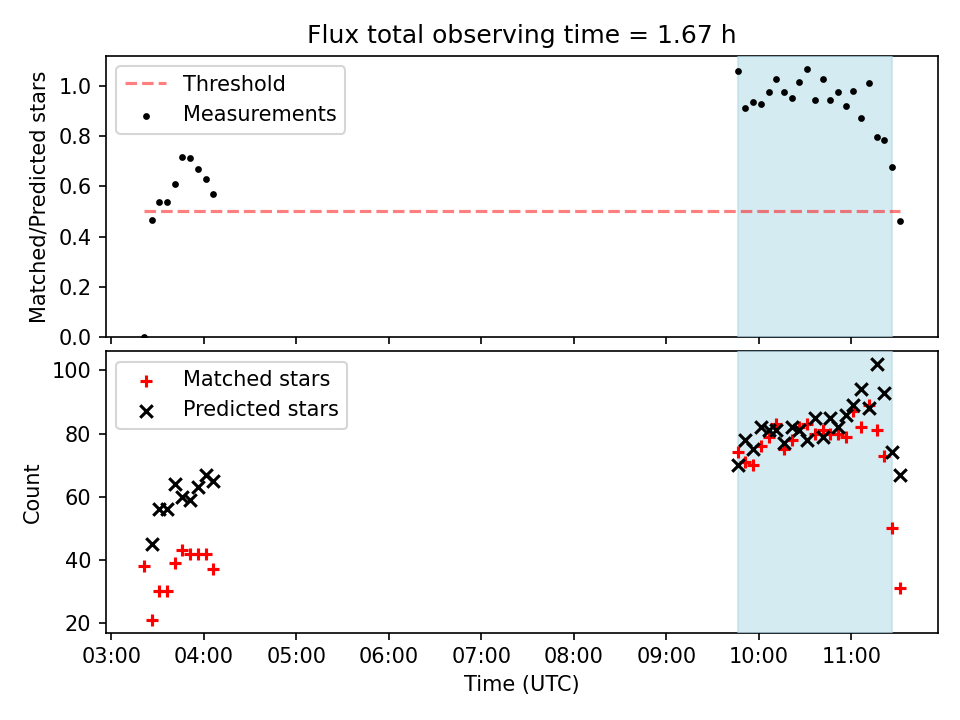 Flux total observing time = 1.67 h

Threshold
Measurements

Matched/Predicted stars

1.0
0.8
0.6
0.4
0.2
0.0

Matched stars
Predicted stars

Count

100
80
60
40
20

03:00 04:00 05:00 06:00 07:00 08:00 09:00 10:00 11:00

Time (UTC)